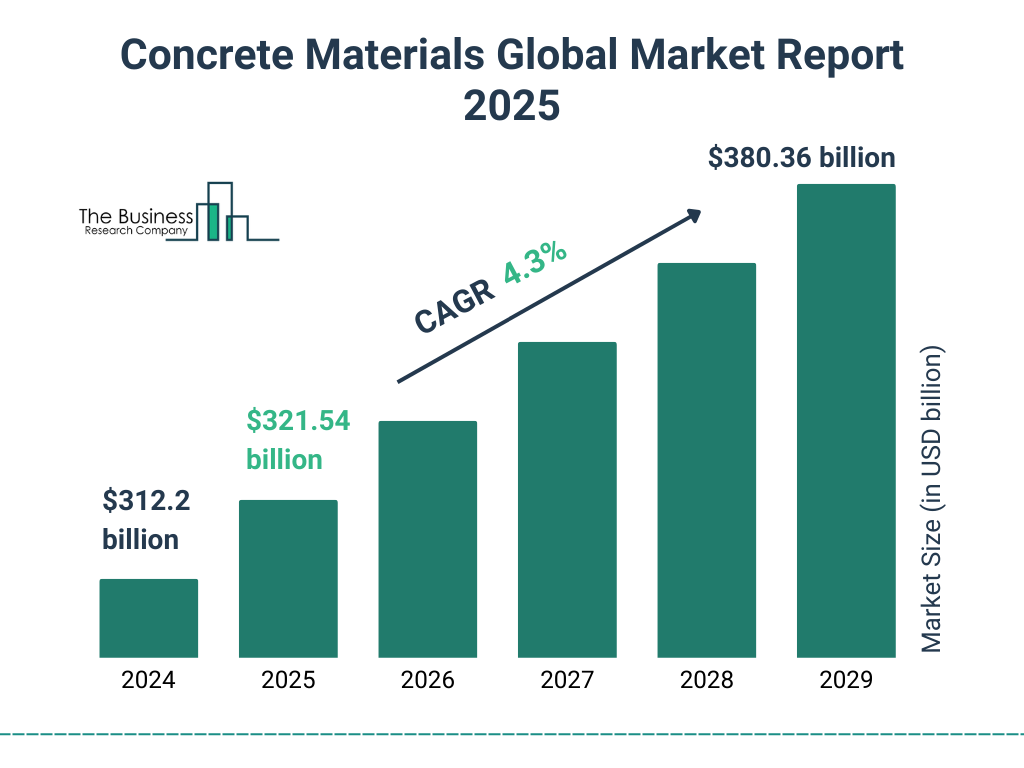 Concrete Materials Global Market Report 2025

The Business
Research Company

$380.36 billion

CAGR 4.3%

$321.54 billion

$312.2 billion

Market Size (in USD billion)

2024
2025
2026
2027
2028
2029